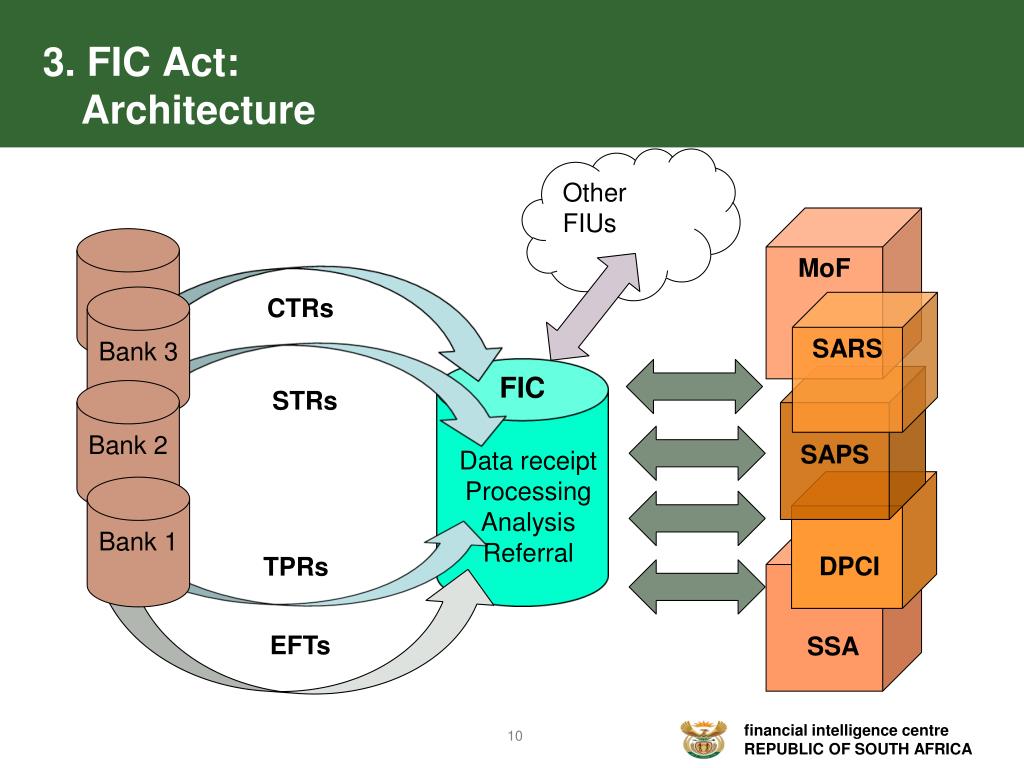 3. FIC Act:
Architecture

Other FIUs

Bank 3

Bank 2

Bank 1

CTRs

STRs

TPRs

EFTs

FIC

Data receipt
Processing
Analysis
Referral

MoF

SARS

SAPS

DPCI

SSA

10

financial intelligence centre
REPUBLIC OF SOUTH AFRICA